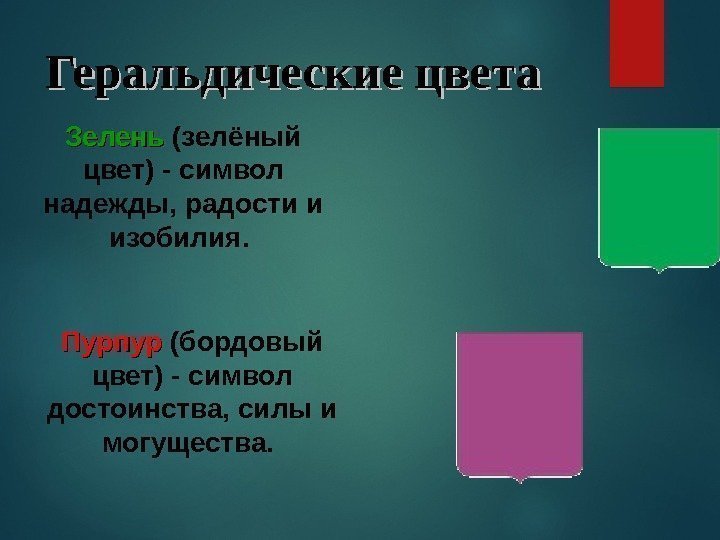 Геральдические цвета

Зелень (зелёный цвет) - символ надежды, радости и изобилия.

Пурпур (бордовый цвет) - символ достоинства, силы и могущества.